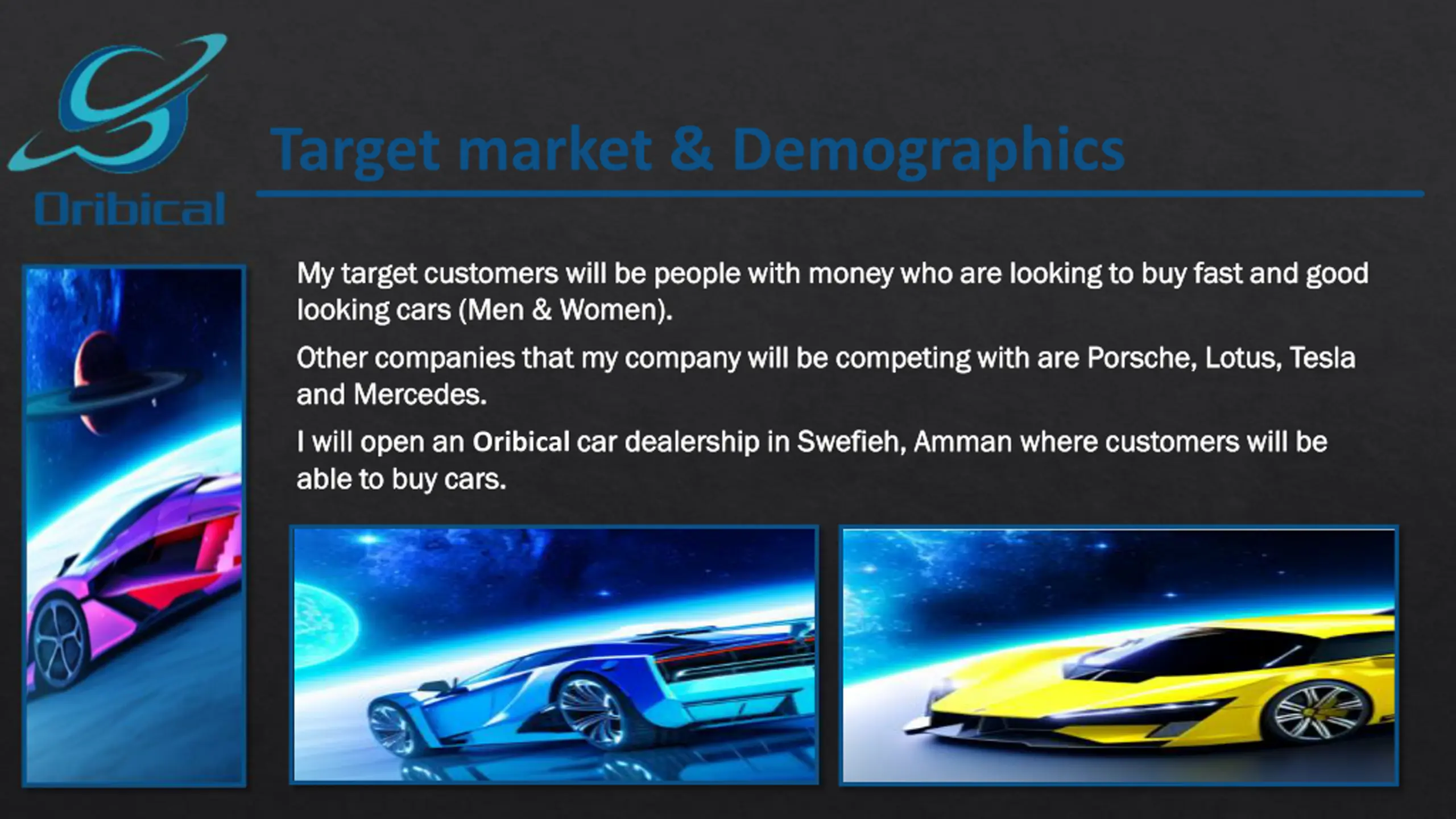 Oribical

Target market & Demographics

My target customers will be people with money who are looking to buy fast and good looking cars (Men & Women).

Other companies that my company will be competing with are Porsche, Lotus, Tesla and Mercedes.

I will open an Oribical car dealership in Swefieh, Amman where customers will be able to buy cars.